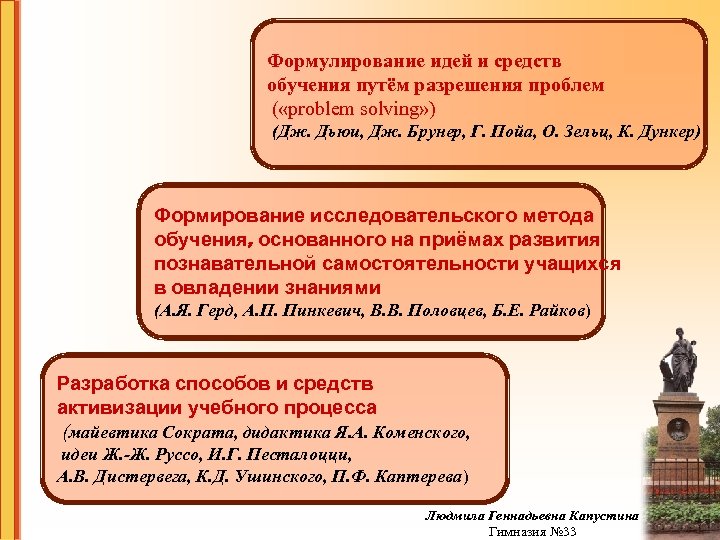 Формулирование идей и средств обучения путём разрешения проблем («problem solving») (Дж. Дьюи, Дж. Брунер, Г. Пойа, О. Зельц, К. Дункер)

Формирование исследовательского метода обучения, основанного на приёмах развития познавательной самостоятельности учащихся в овладении знаниями (А.Я. Герд, А.П. Пинкевич, В.В. Половцев, Б.Е. Райков)

Разработка способов и средств активизации учебного процесса (майевтика Сократа, дидактика Я.А. Коменского, идеи Ж.-Ж. Руссо, И.Г. Песталоцци, А.В. Дистервега, К.Д. Ушинского, П.Ф. Каптерева)

Людмила Геннадьевна Капустина
Гимназия №33